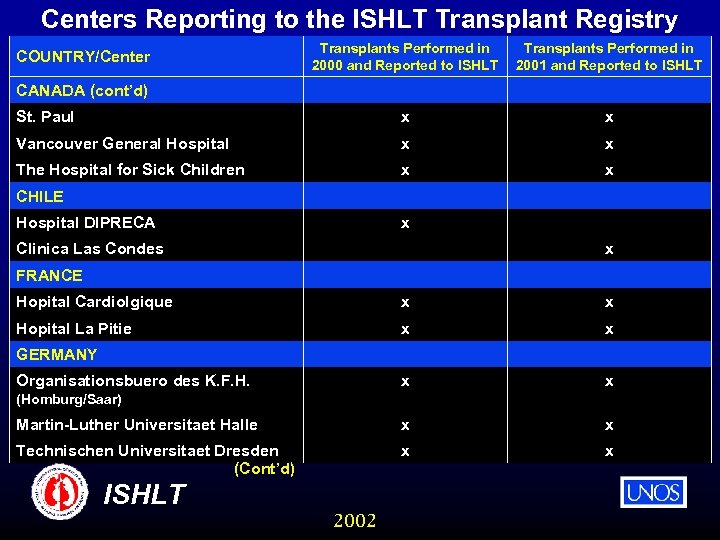 Centers Reporting to the ISHLT Transplant Registry

| COUNTRY/Center | Transplants Performed in 2000 and Reported to ISHLT | Transplants Performed in 2001 and Reported to ISHLT |
|---|---|---|
| CANADA (cont'd) | | |
| St. Paul | x | x |
| Vancouver General Hospital | x | x |
| The Hospital for Sick Children | x | x |
| CHILE | | |
| Hospital DIPRECA | x | |
| Clinica Las Condes | | x |
| FRANCE | | |
| Hopital Cardiolgique | x | x |
| Hopital La Pitie | x | x |
| GERMANY | | |
| Organisationsbuero des K.F.H. (Homburg/Saar) | x | x |
| Martin-Luther Universitaet Halle | x | x |
| Technischen Universitaet Dresden | x | x |

(Cont'd)

ISHLT

UNOS

2002